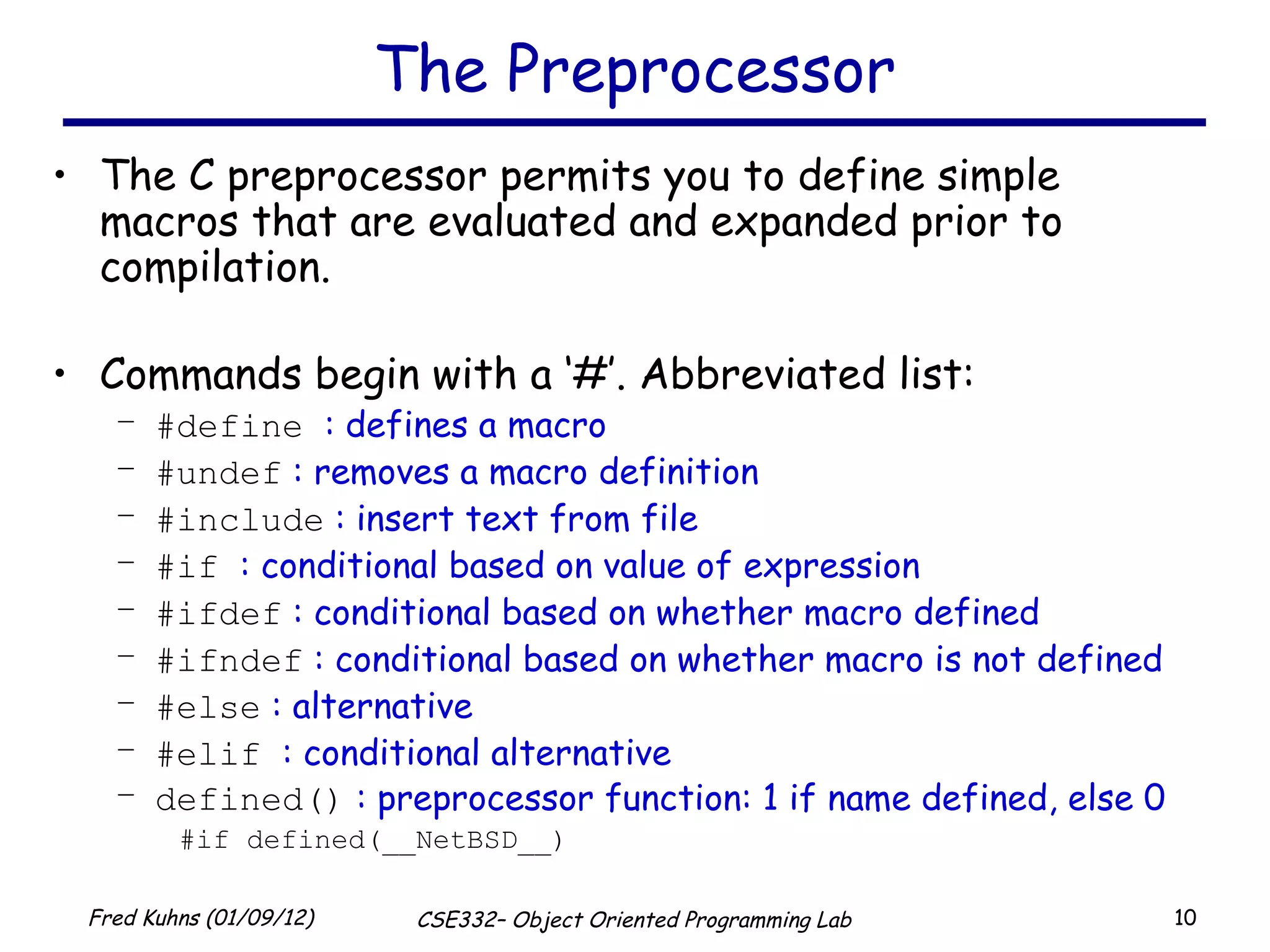 The Preprocessor

• The C preprocessor permits you to define simple macros that are evaluated and expanded prior to compilation.

• Commands begin with a '#'. Abbreviated list:
– #define : defines a macro
– #undef : removes a macro definition
– #include : insert text from file
– #if : conditional based on value of expression
– #ifdef : conditional based on whether macro defined
– #ifndef : conditional based on whether macro is not defined
– #else : alternative
– #elif : conditional alternative
– defined() : preprocessor function: 1 if name defined, else 0
#if defined(__NetBSD__)

Fred Kuhns (01/09/12)
CSE332– Object Oriented Programming Lab
10